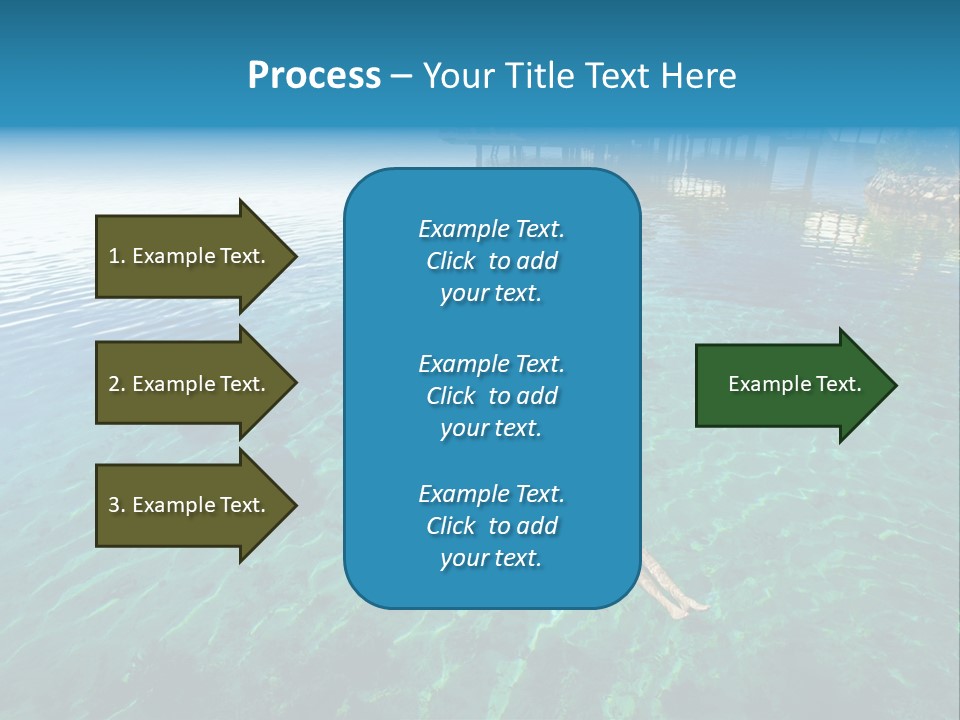 Process – Your Title Text Here

1. Example Text.

2. Example Text.

3. Example Text.

Example Text. Click to add your text.

Example Text. Click to add your text.

Example Text. Click to add your text.

Example Text.